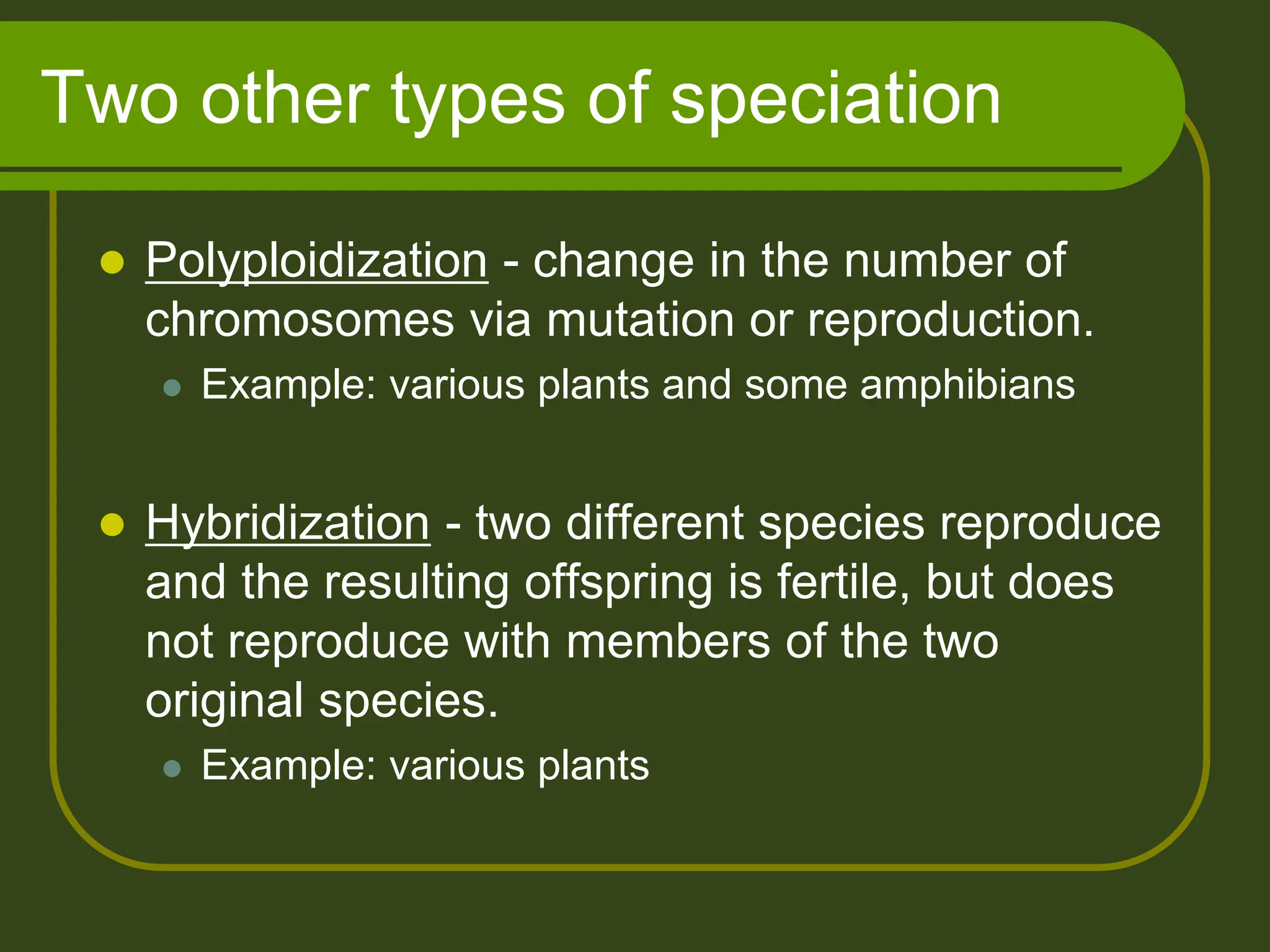 Two other types of speciation

- Polyploidization - change in the number of chromosomes via mutation or reproduction.
  - Example: various plants and some amphibians

- Hybridization - two different species reproduce and the resulting offspring is fertile, but does not reproduce with members of the two original species.
  - Example: various plants